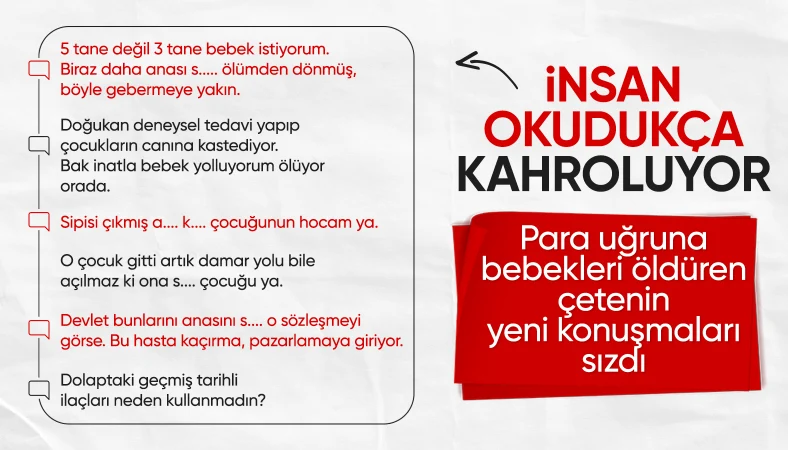 5 tane değil 3 tane bebek istiyorum. Biraz daha anası s..... ölümden dönmüş, böyle gebermeye yakın.

Doğukan deneysel tedavi yapıp çocukların canına kastediyor. Bak inatla bebek yolluyorum ölüyor orada.

Sipisi çıkmış a.... k.... çocuğunun hocam ya.

O çocuk gitti artık damar yolu bile açılmaz ki ona s.... çocuğu ya.

Devlet bunlarını anasını s.... o sözleşmeyi görse. Bu hasta kaçırma, pazarlamaya giriyor.

Dolaptaki geçmiş tarihli ilaçları neden kullanmadın?

İNSAN OKUDUKÇA KAHROLUYOR

Para uğruna bebekleri öldüren çetenin yeni konuşmaları sızdı